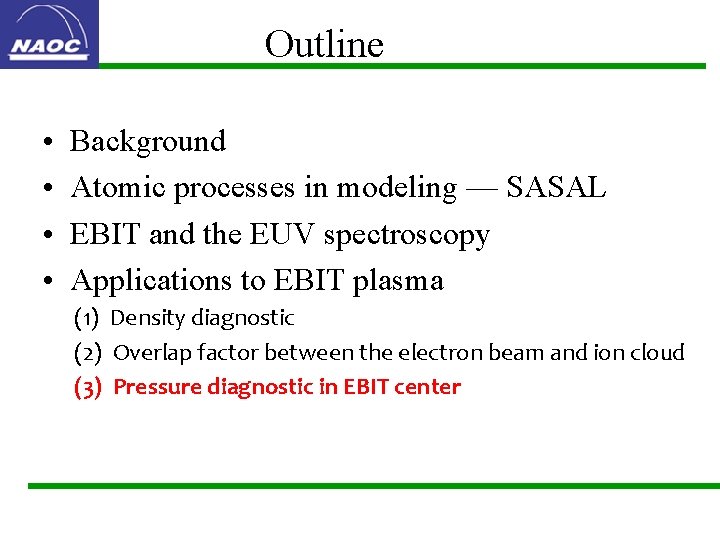 NAOC

Outline

• Background
• Atomic processes in modeling — SASAL
• EBIT and the EUV spectroscopy
• Applications to EBIT plasma

(1) Density diagnostic
(2) Overlap factor between the electron beam and ion cloud
(3) Pressure diagnostic in EBIT center